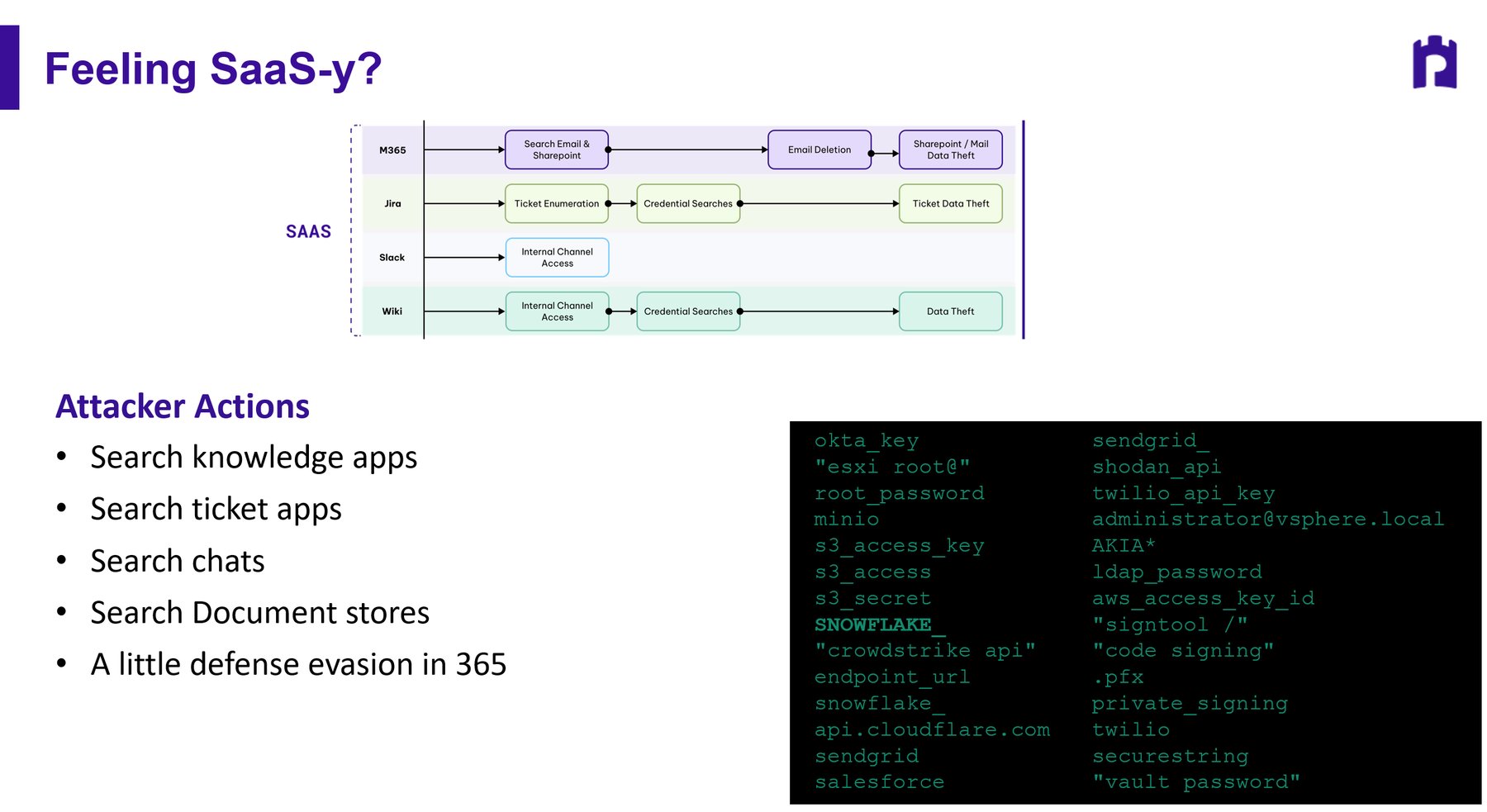 Feeling SaaS-y?

SAAS

M365
Search Email & Sharepoint
Email Deletion
Sharepoint / Mail Data Theft

Jira
Ticket Enumeration
Credential Searches
Ticket Data Theft

Slack
Internal Channel Access

Wiki
Internal Channel Access
Credential Searches
Data Theft

Attacker Actions

• Search knowledge apps
• Search ticket apps
• Search chats
• Search Document stores
• A little defense evasion in 365

okta_key
"esxi root@"
root_password
minio
s3_access_key
s3_access
s3_secret
SNOWFLAKE_
"crowdstrike api"
endpoint_url
snowflake_
api.cloudflare.com
sendgrid
salesforce

sendgrid_
shodan_api
twilio_api_key
administrator@vsphere.local
AKIA*
ldap_password
aws_access_key_id
"signtool /"
"code signing"
.pfx
private_signing
twilio
securestring
"vault password"